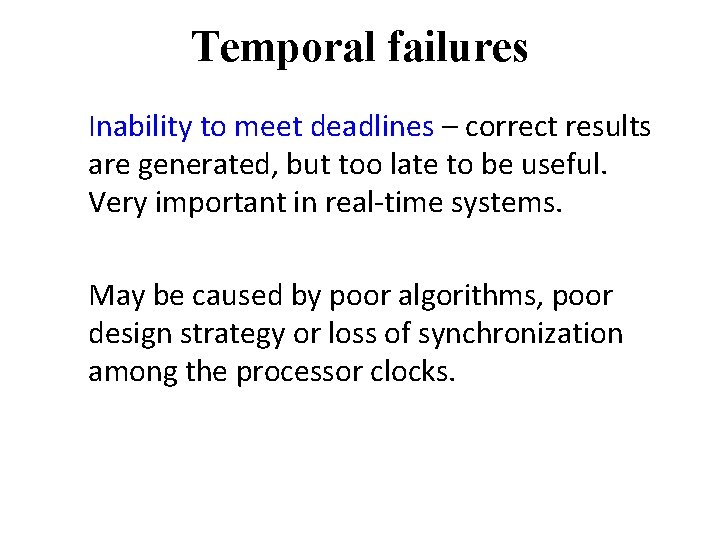 Temporal failures

Inability to meet deadlines – correct results are generated, but too late to be useful. Very important in real-time systems.

May be caused by poor algorithms, poor design strategy or loss of synchronization among the processor clocks.